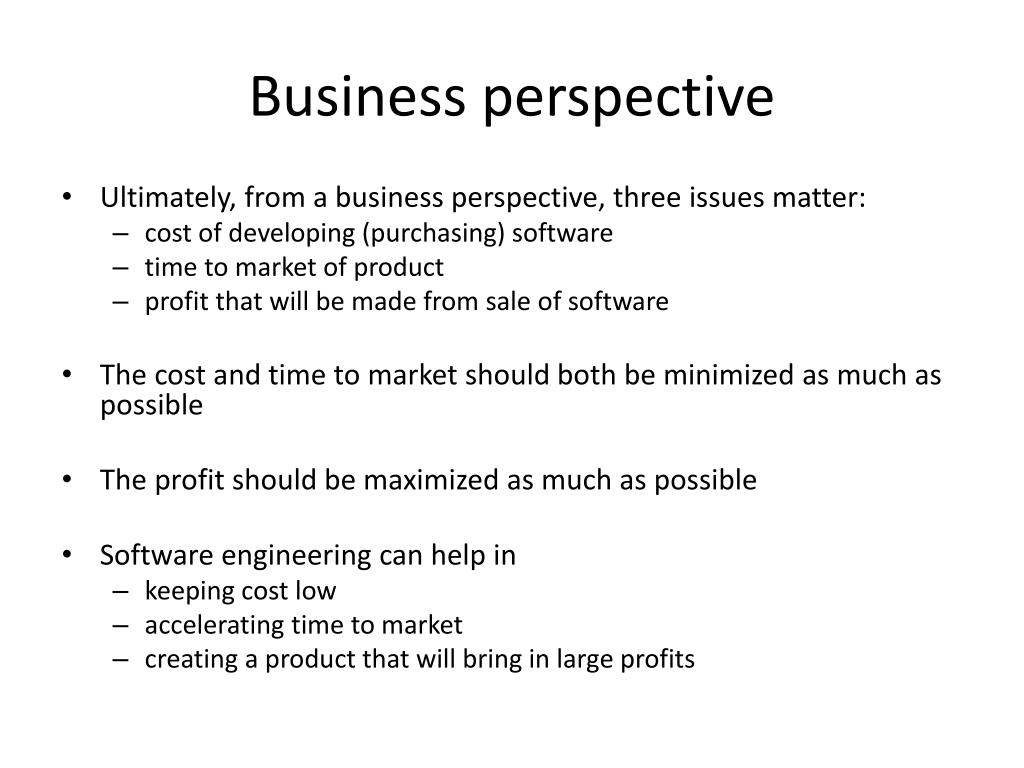 Business perspective

• Ultimately, from a business perspective, three issues matter:
– cost of developing (purchasing) software
– time to market of product
– profit that will be made from sale of software

• The cost and time to market should both be minimized as much as possible

• The profit should be maximized as much as possible

• Software engineering can help in
– keeping cost low
– accelerating time to market
– creating a product that will bring in large profits